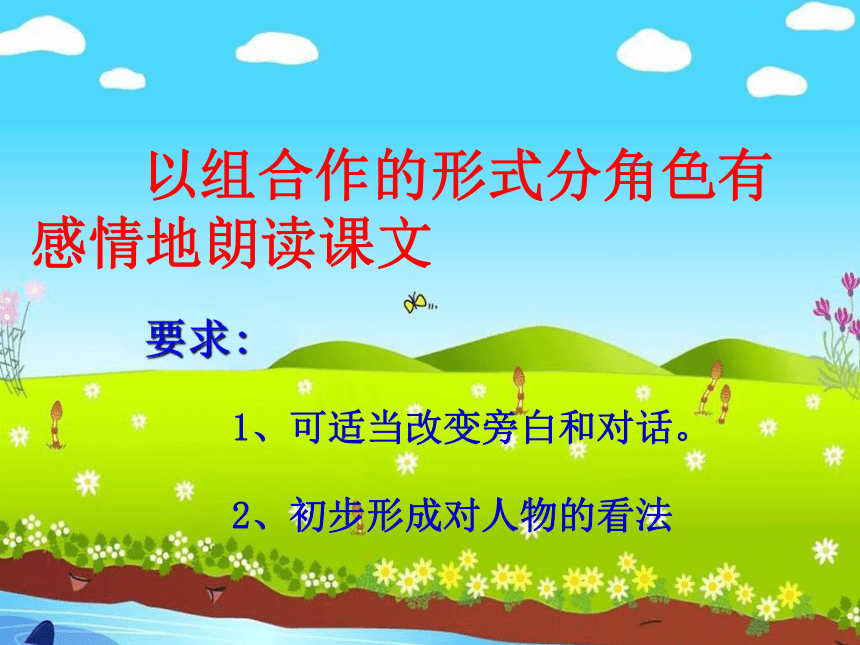 以组合作的形式分角色有感情地朗读课文

要求：

1、可适当改变旁白和对话。

2、初步形成对人物的看法